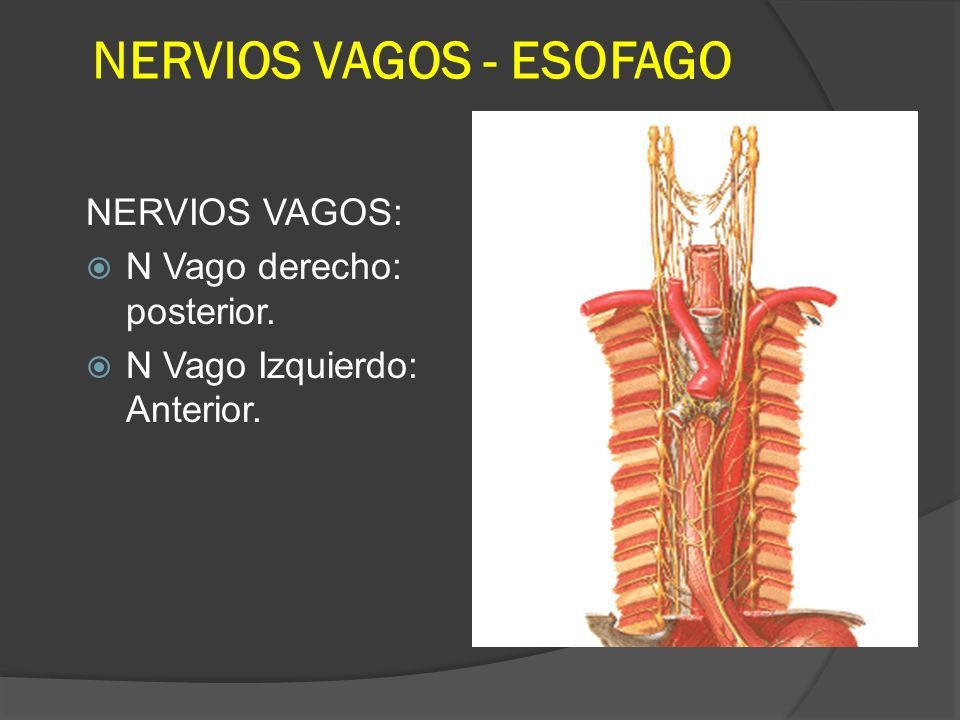 NERVIOS VAGOS - ESOFAGO

NERVIOS VAGOS:

N Vago derecho: posterior.

N Vago Izquierdo: Anterior.